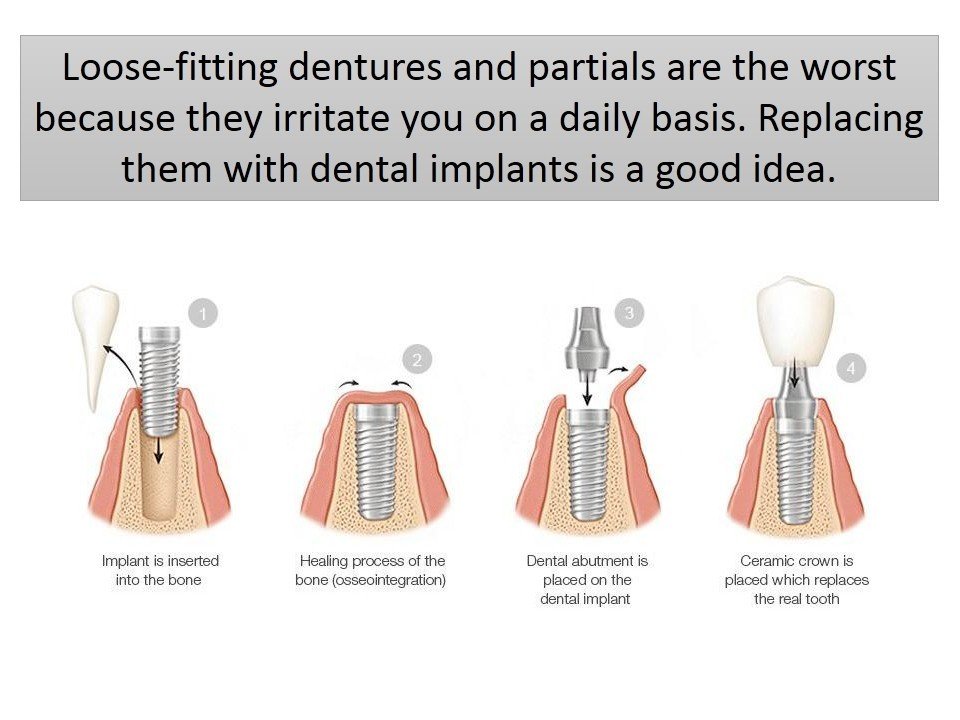 Loose-fitting dentures and partials are the worst because they irritate you on a daily basis. Replacing them with dental implants is a good idea.

1

Implant is inserted into the bone

2

Healing process of the bone (osseointegration)

3

Dental abutment is placed on the dental implant

4

Ceramic crown is placed which replaces the real tooth